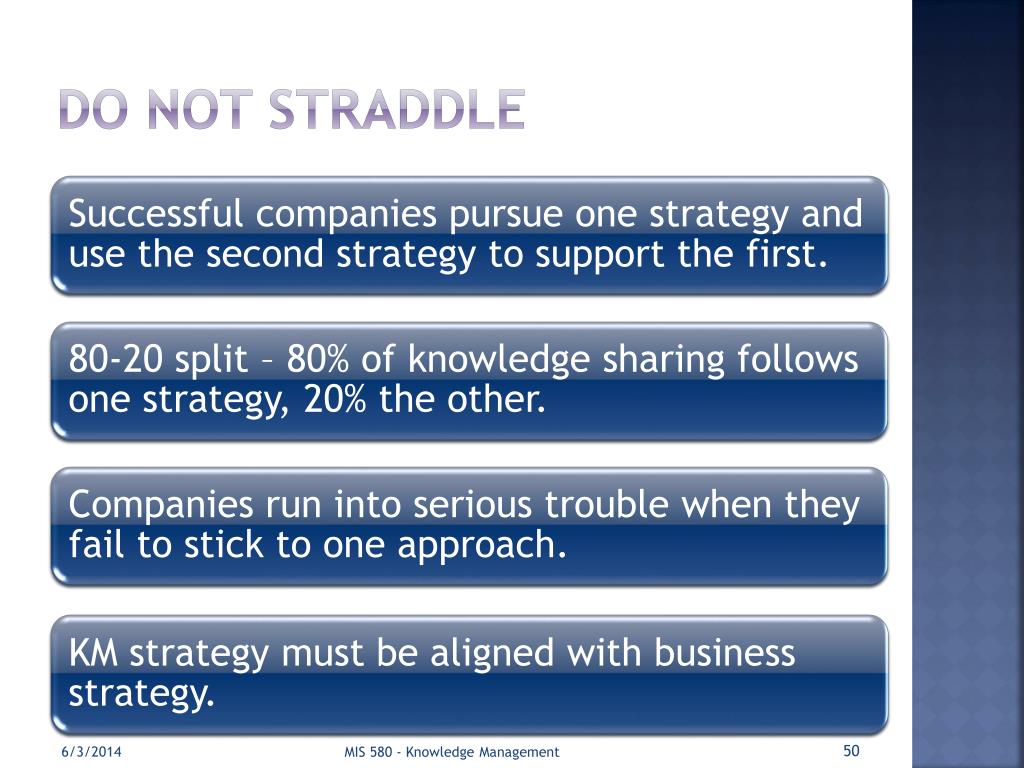 DO NOT STRADDLE

Successful companies pursue one strategy and use the second strategy to support the first.

80-20 split – 80% of knowledge sharing follows one strategy, 20% the other.

Companies run into serious trouble when they fail to stick to one approach.

KM strategy must be aligned with business strategy.

6/3/2014

MIS 580 - Knowledge Management

50